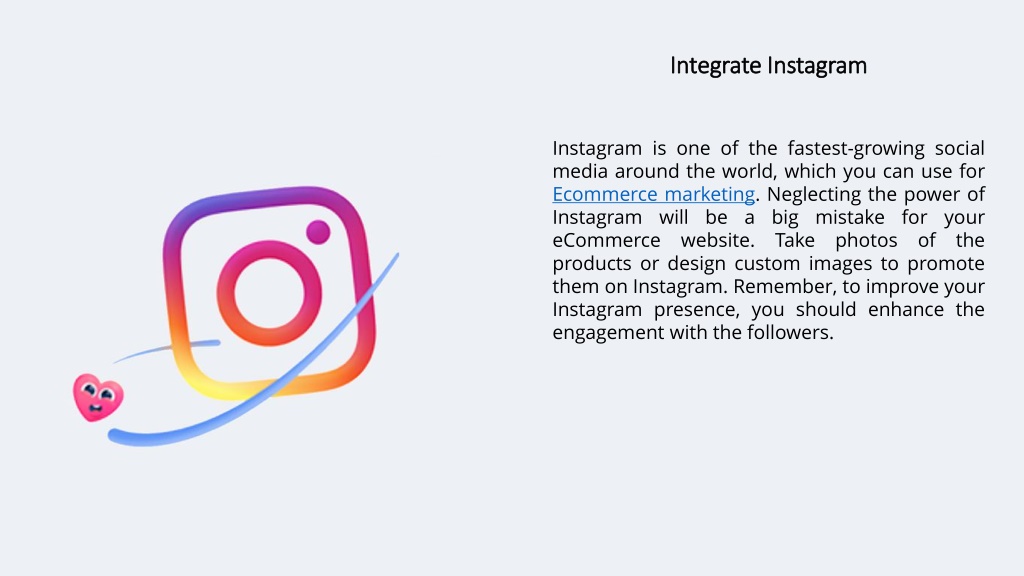 Integrate Instagram

Instagram is one of the fastest-growing social media around the world, which you can use for Ecommerce marketing. Neglecting the power of Instagram will be a big mistake for your eCommerce website. Take photos of the products or design custom images to promote them on Instagram. Remember, to improve your Instagram presence, you should enhance the engagement with the followers.